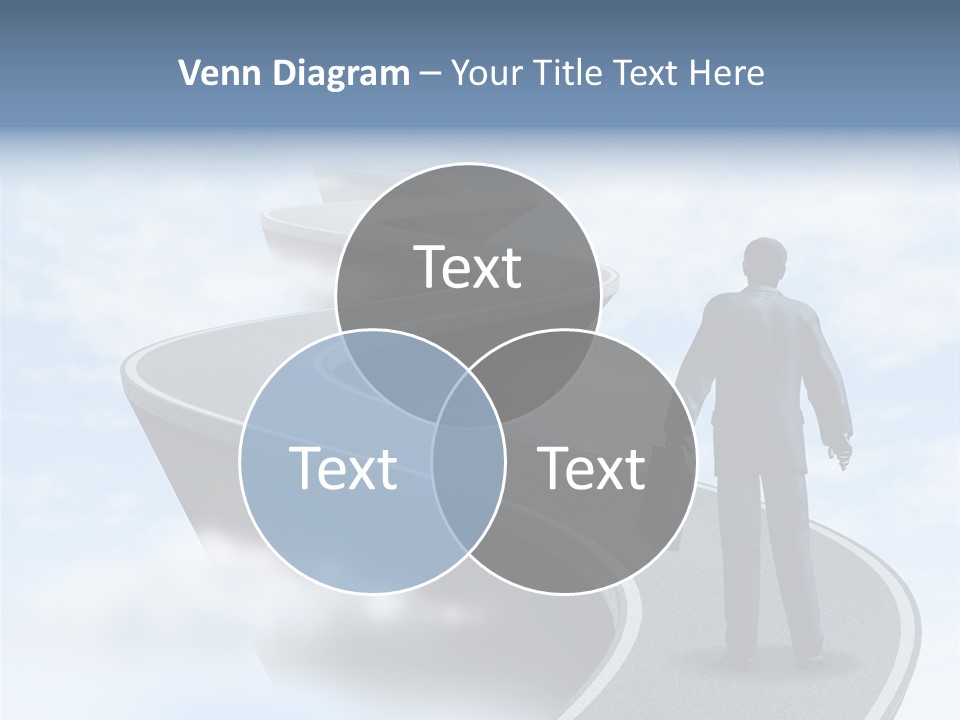 Venn Diagram – Your Title Text Here

Text

Text

Text